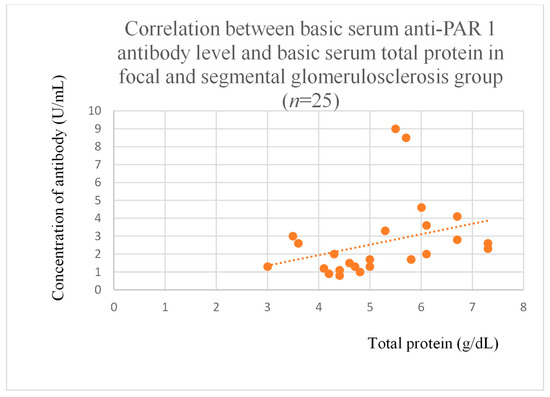 Correlation between basic serum anti-PAR 1 antibody level and basic serum total protein in focal and segmental glomerulosclerosis group ($n$=25)

Concentration of antibody (U/mL)

10
9
8
7
6
5
4
3
2
1
0

0 1 2 3 4 5 6 7 8

Total protein (g/dL)